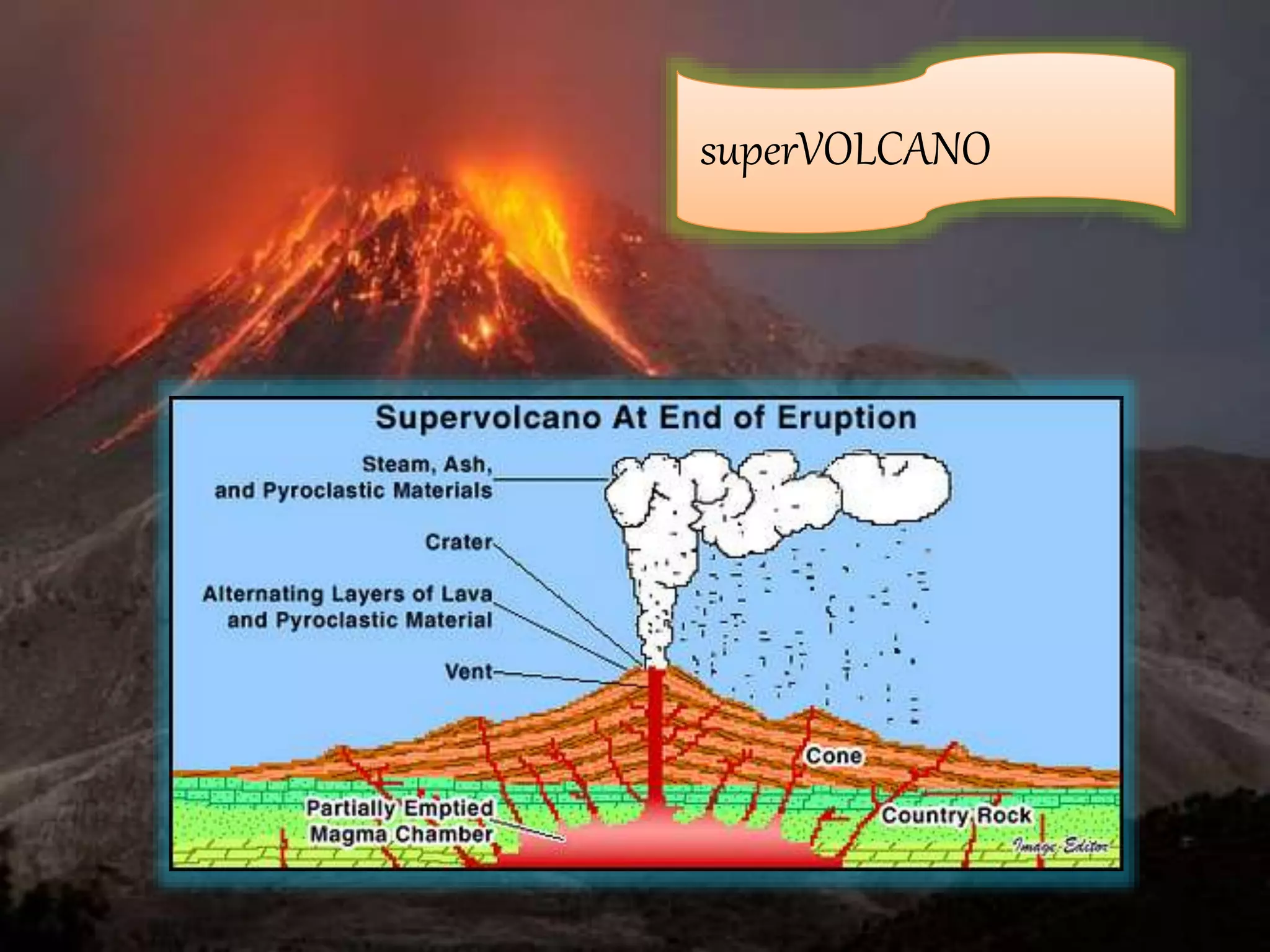 superVOLCANO

Supervolcano At End of Eruption

Steam, Ash, and Pyroclastic Materials

Crater

Alternating Layers of Lava and Pyroclastic Material

Vent

Cone

Partially Emptied Magma Chamber

Country Rock

Image Editor